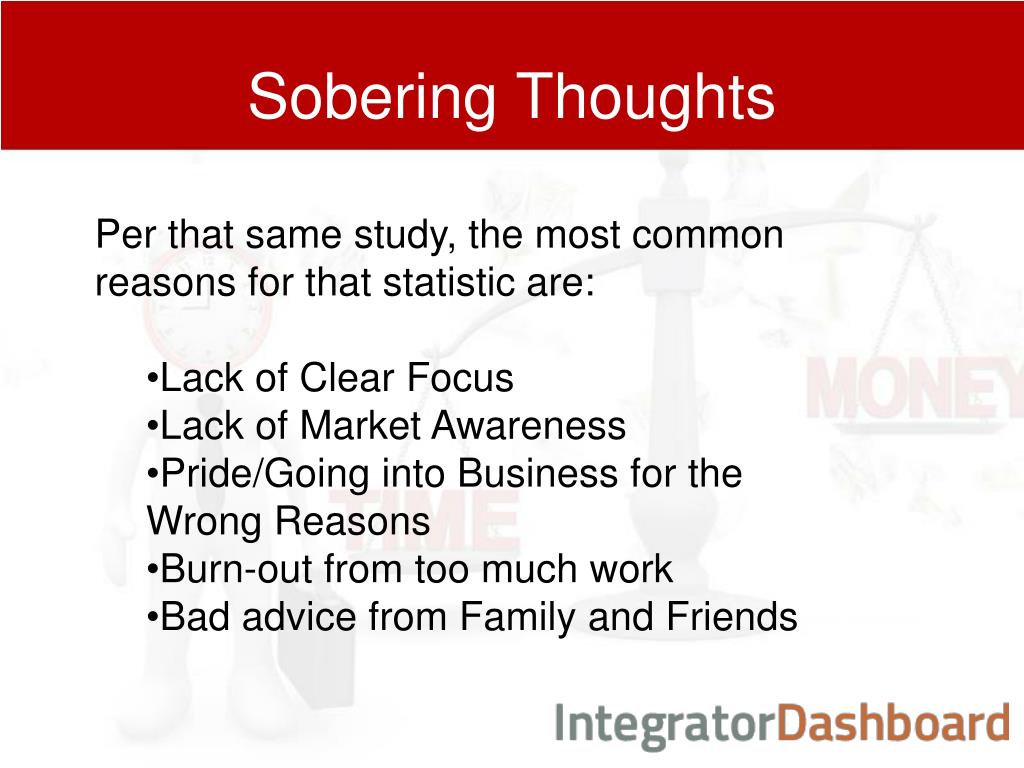 Sobering Thoughts

Per that same study, the most common reasons for that statistic are:

•Lack of Clear Focus
•Lack of Market Awareness
•Pride/Going into Business for the Wrong Reasons
•Burn-out from too much work
•Bad advice from Family and Friends

MONEY

TIME

IntegratorDashboard